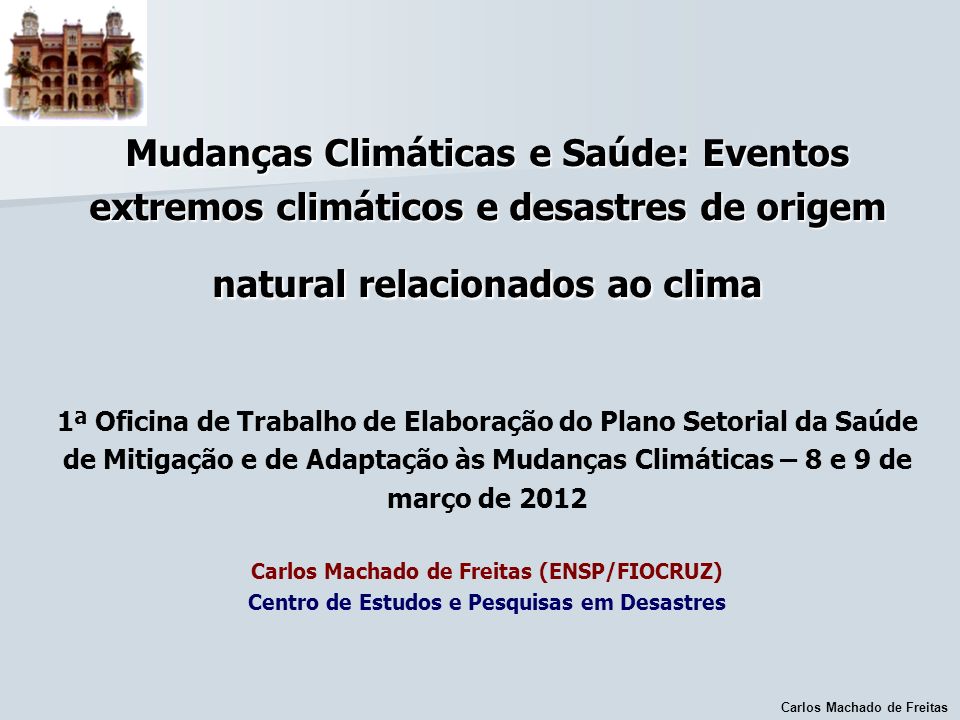 Mudanças Climáticas e Saúde: Eventos extremos climáticos e desastres de origem natural relacionados ao clima

1ª Oficina de Trabalho de Elaboração do Plano Setorial da Saúde de Mitigação e de Adaptação às Mudanças Climáticas – 8 e 9 de março de 2012

Carlos Machado de Freitas (ENSP/FIOCRUZ)
Centro de Estudos e Pesquisas em Desastres

Carlos Machado de Freitas